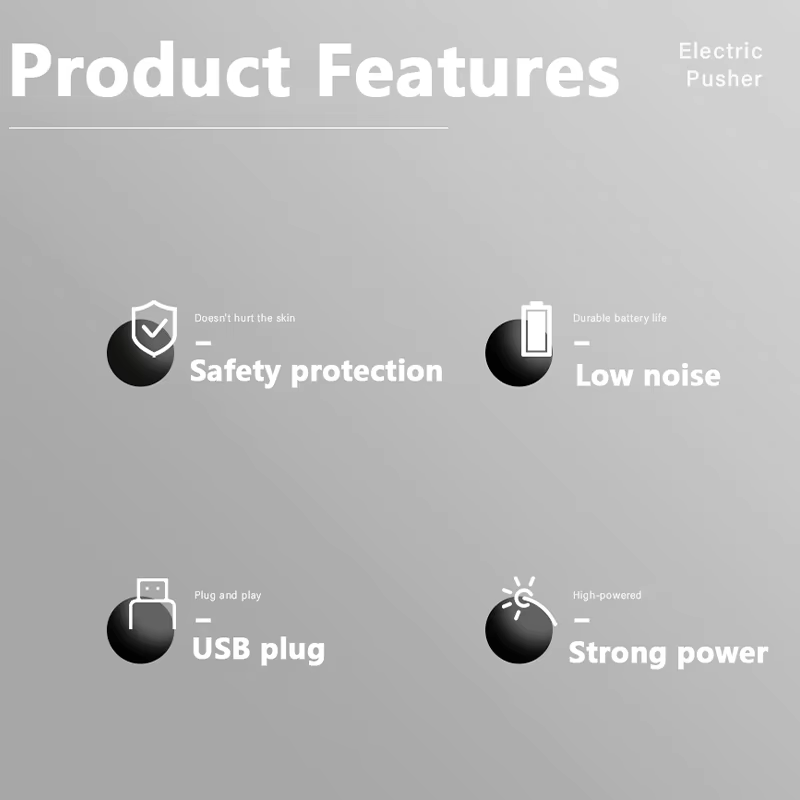 Product Features

Electric Pusher

Doesn't hurt the skin
—
Safety protection

Durable battery life
—
Low noise

Plug and play
—
USB plug

High-powered
—
Strong power